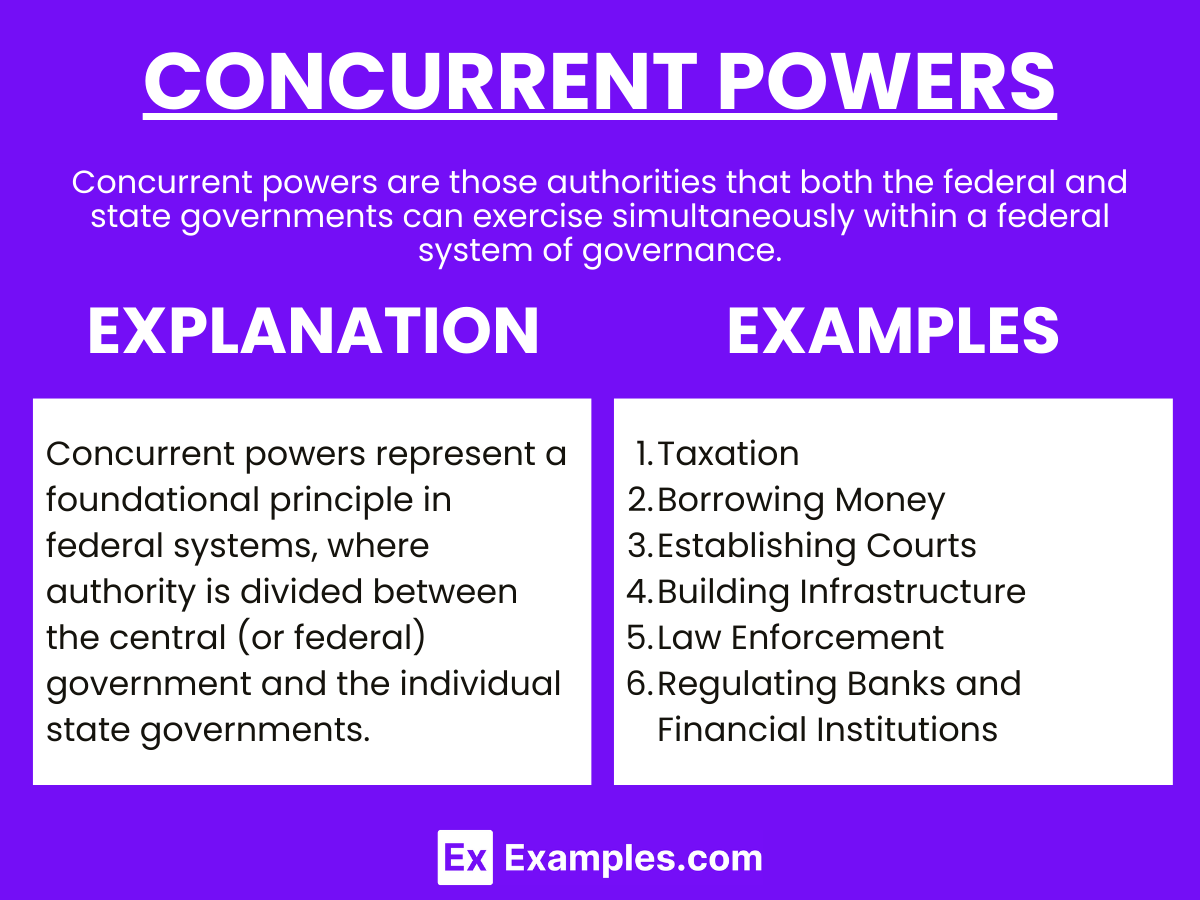 CONCURRENT POWERS

Concurrent powers are those authorities that both the federal and state governments can exercise simultaneously within a federal system of governance.

EXPLANATION

Concurrent powers represent a foundational principle in federal systems, where authority is divided between the central (or federal) government and the individual state governments.

EXAMPLES

1. Taxation
2. Borrowing Money
3. Establishing Courts
4. Building Infrastructure
5. Law Enforcement
6. Regulating Banks and Financial Institutions

Ex Examples.com